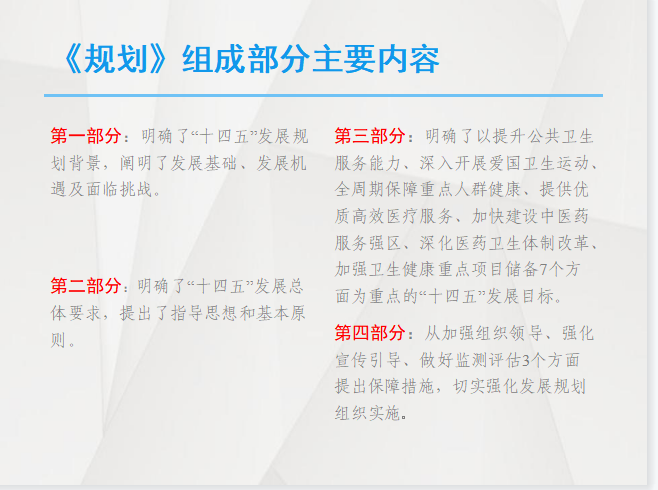 《规划》组成部分主要内容

第一部分：明确了“十四五”发展规划背景，阐明了发展基础、发展机遇及面临挑战。

第二部分：明确了“十四五”发展总体要求，提出了指导思想和基本原则。

第三部分：明确了以提升公共卫生服务能力、深入开展爱国卫生运动、全周期保障重点人群健康、提供优质高效医疗服务、加快建设中医药服务强区、深化医药卫生体制改革、加强卫生健康重点项目储备7个方面为重点的“十四五”发展目标。

第四部分：从加强组织领导、强化宣传引导、做好监测评估3个方面提出保障措施，切实强化发展规划组织实施。